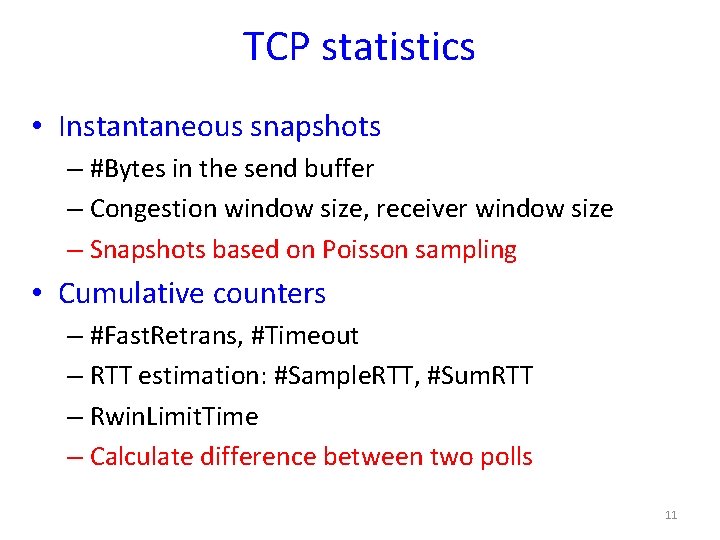 TCP statistics

• Instantaneous snapshots
  – #Bytes in the send buffer
  – Congestion window size, receiver window size
  – Snapshots based on Poisson sampling
• Cumulative counters
  – #FastRetrans, #Timeout
  – RTT estimation: #SampleRTT, #SumRTT
  – RwinLimitTime
  – Calculate difference between two polls

11